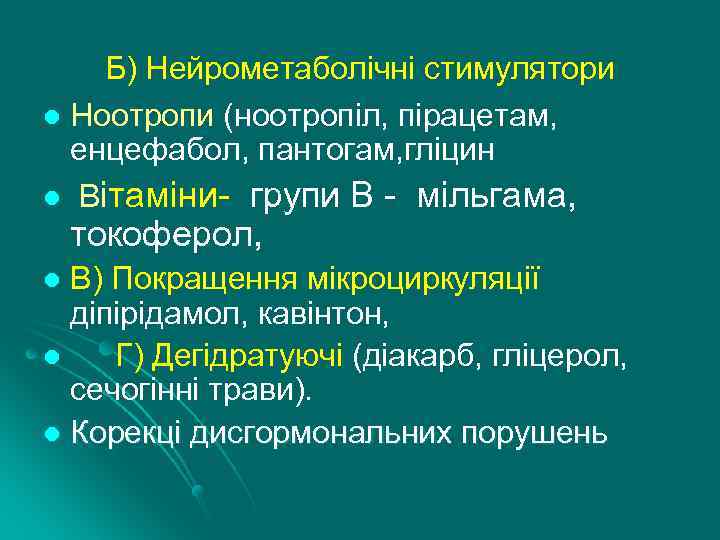 Б) Нейрометаболічні стимулятори

- Ноотропи (ноотропіл, пірацетам, енцефабол, пантогам,гліцин
- Вітаміни- групи В - мільгама, токоферол,
- В) Покращення мікроциркуляції діпірідамол, кавінтон,
- Г) Дегідратуючі (діакарб, гліцерол, сечогінні трави).
- Корекці дисгормональних порушень